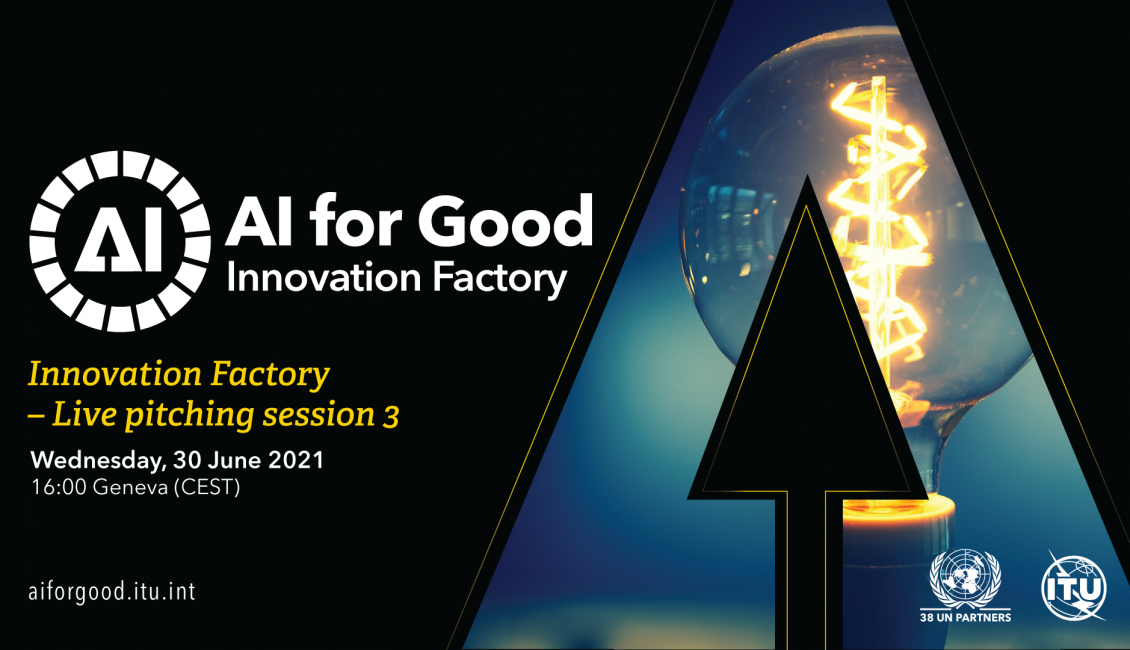 AI

AI for Good
Innovation Factory

Innovation Factory
– Live pitching session 3

Wednesday, 30 June 2021
16:00 Geneva (CEST)

aiforgood.itu.int

38 UN PARTNERS

ITU